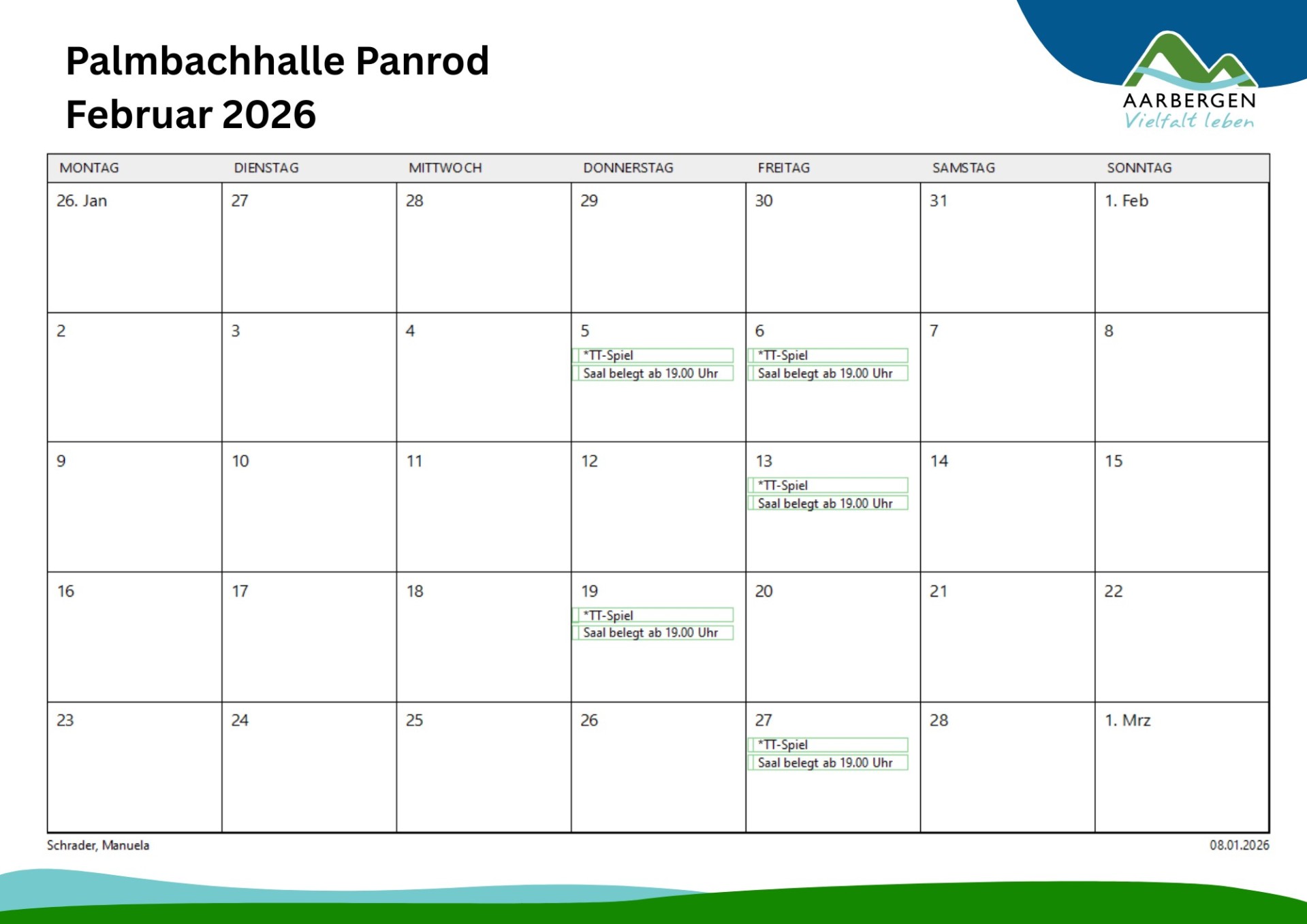 Palmbachhalle Panrod
Februar 2026

AARBERGEN
Vielfalt leben

| MONTAG | DIENSTAG | MITTWOCH | DONNERSTAG | FREITAG | SAMSTAG | SONNTAG |
|---|---|---|---|---|---|---|
| 26. Jan | 27 | 28 | 29 | 30 | 31 | 1. Feb |
| 2 | 3 | 4 | 5 *TT-Spiel Saal belegt ab 19.00 Uhr | 6 *TT-Spiel Saal belegt ab 19.00 Uhr | 7 | 8 |
| 9 | 10 | 11 | 12 | 13 *TT-Spiel Saal belegt ab 19.00 Uhr | 14 | 15 |
| 16 | 17 | 18 | 19 *TT-Spiel Saal belegt ab 19.00 Uhr | 20 | 21 | 22 |
| 23 | 24 | 25 | 26 | 27 *TT-Spiel Saal belegt ab 19.00 Uhr | 28 | 1. Mrz |

Schrader, Manuela
08.01.2026